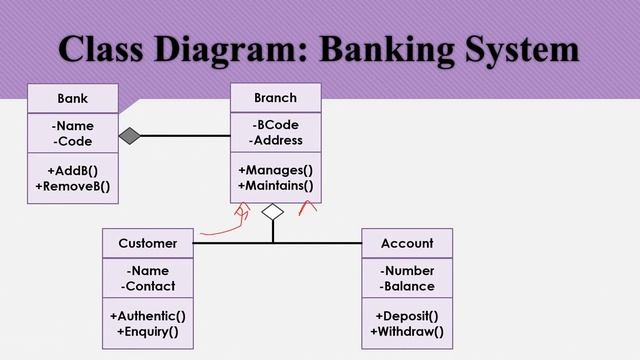 Class Diagram: Banking System

Bank

-Name
-Code

+AddB()
+RemoveB()

Branch

-BCode
-Address

+Manages()
+Maintains()

Customer

-Name
-Contact

+Authentic()
+Enquiry()

Account

-Number
-Balance

+Deposit()
+Withdraw()